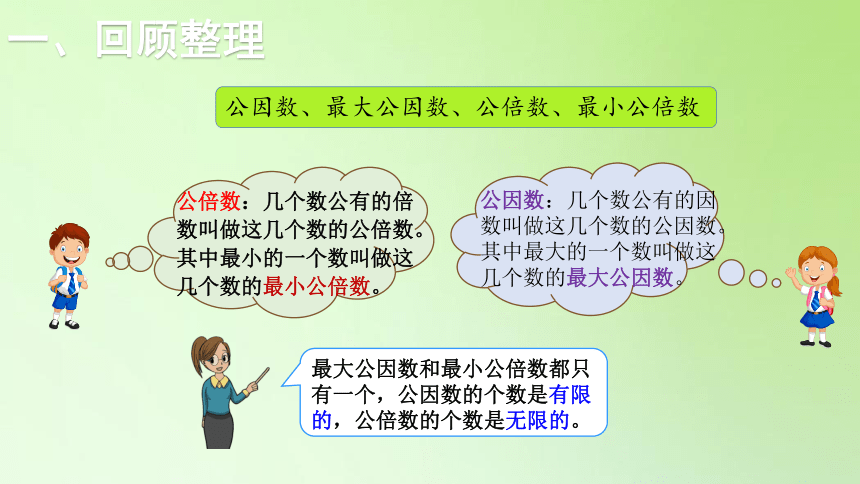 一、回顾整理

公因数、最大公因数、公倍数、最小公倍数

公倍数：几个数公有的倍数叫做这几个数的公倍数。其中最小的一个数叫做这几个数的最小公倍数。

公因数：几个数公有的因数叫做这几个数的公因数。其中最大的一个数叫做这几个数的最大公因数。

最大公因数和最小公倍数都只有一个，公因数的个数是有限的，公倍数的个数是无限的。